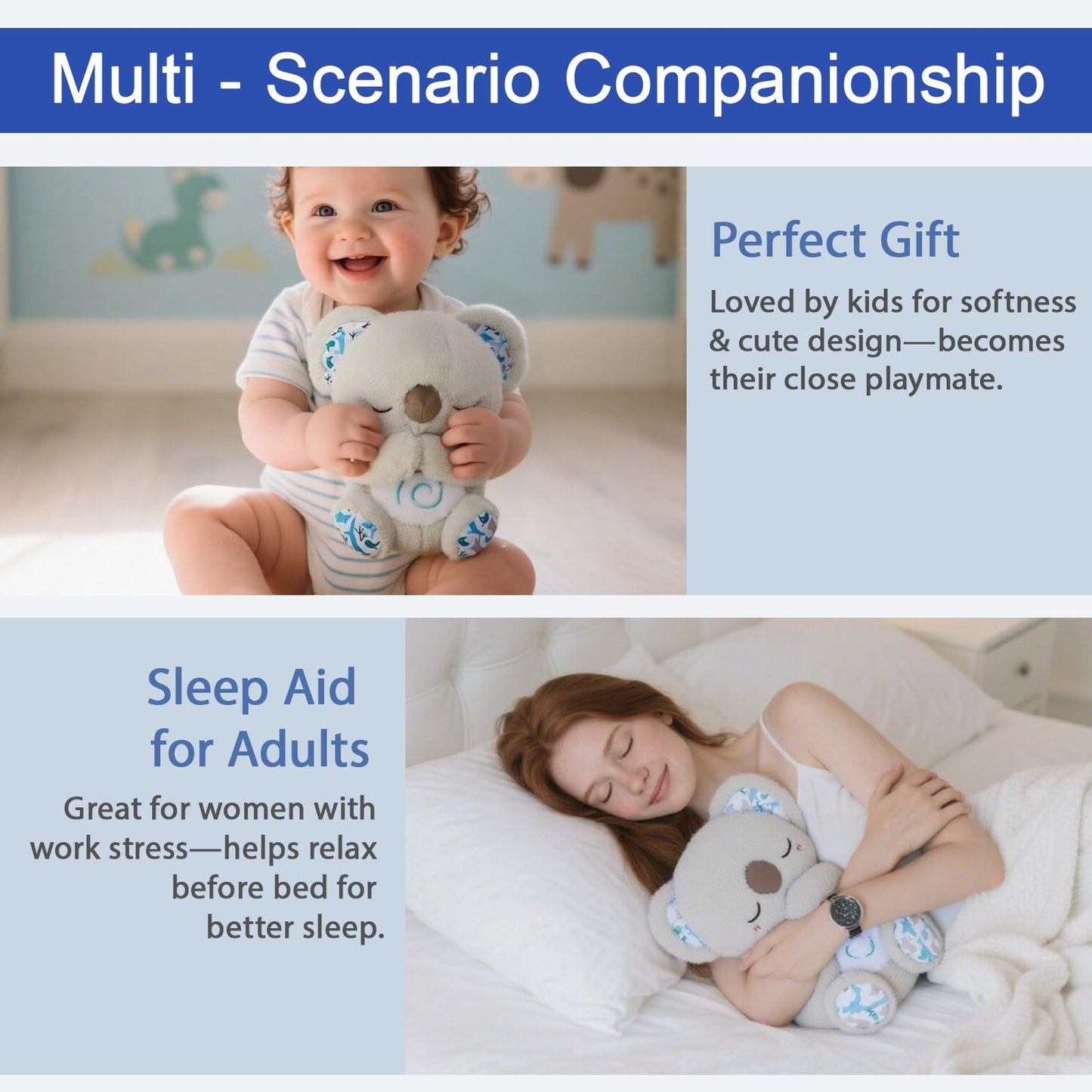 Multi - Scenario Companionship

Perfect Gift

Loved by kids for softness & cute design—becomes their close playmate.

Sleep Aid for Adults

Great for women with work stress—helps relax before bed for better sleep.